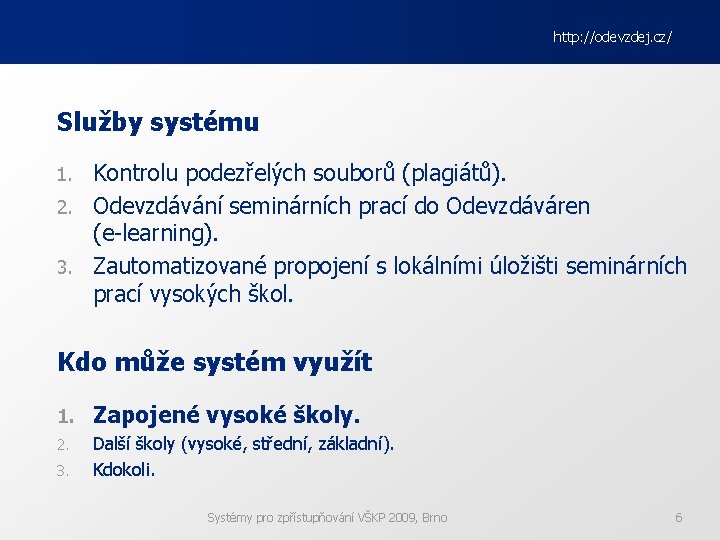 http://odevzdej.cz/

Služby systému

1. Kontrolu podezřelých souborů (plagiátů).
2. Odevzdávání seminárních prací do Odevzdáváren (e-learning).
3. Zautomatizované propojení s lokálními úložišti seminárních prací vysokých škol.

Kdo může systém využít

1. Zapojené vysoké školy.
2. Další školy (vysoké, střední, základní).
3. Kdokoli.

Systémy pro zpřístupňování VŠKP 2009, Brno

6